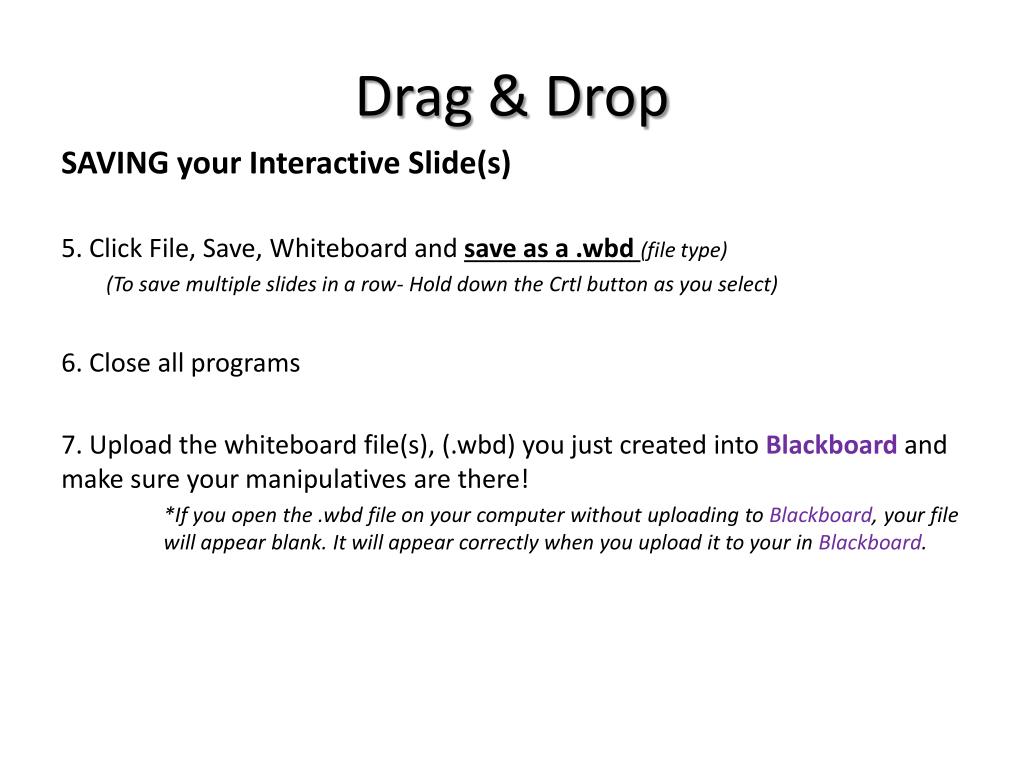 Drag & Drop

SAVING your Interactive Slide(s)

5. Click File, Save, Whiteboard and save as a .wbd (file type)
(To save multiple slides in a row- Hold down the Crtl button as you select)

6. Close all programs

7. Upload the whiteboard file(s), (.wbd) you just created into Blackboard and make sure your manipulatives are there!
*If you open the .wbd file on your computer without uploading to Blackboard, your file will appear blank. It will appear correctly when you upload it to your in Blackboard.